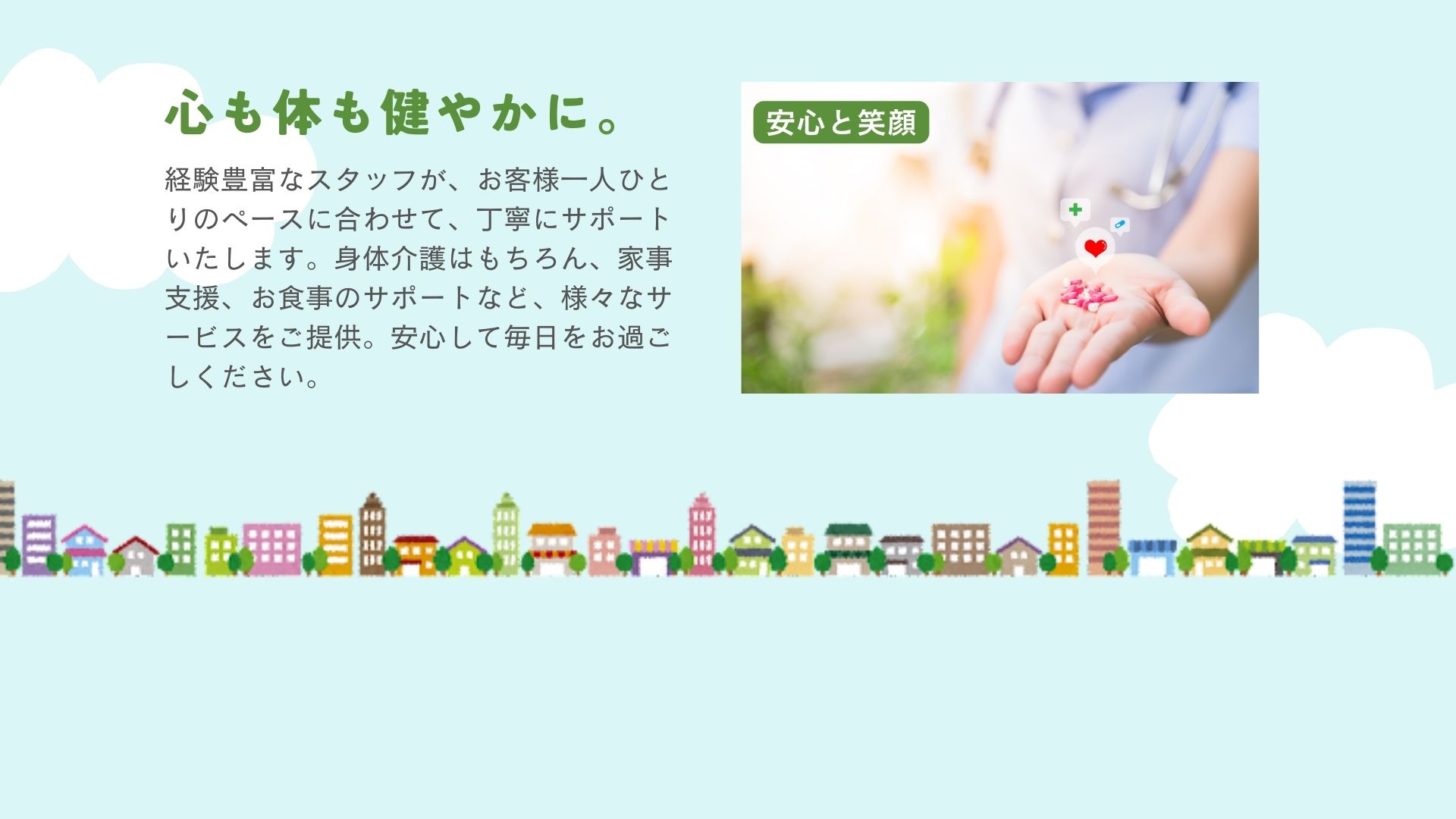 心も体も健やかに。

経験豊富なスタッフが、お客様一人ひとりのペースに合わせて、丁寧にサポートいたします。身体介護はもちろん、家事支援、お食事のサポートなど、様々なサービスをご提供。安心して毎日をお過ごしください。

安心と笑顔